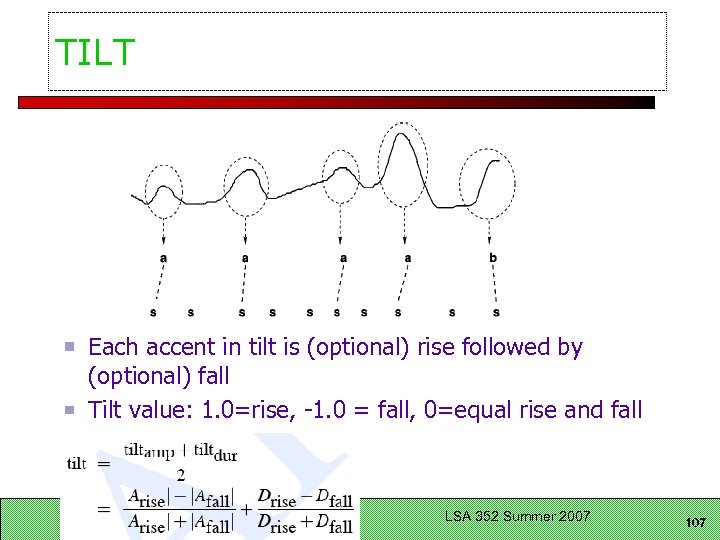 TILT

a a a a b

s s s s s s s s s s

Each accent in tilt is (optional) rise followed by (optional) fall

Tilt value: 1.0=rise, -1.0 = fall, 0=equal rise and fall

$\text{tilt} = \frac{\text{tilt}_{\text{amp}} + \text{tilt}_{\text{dur}}}{2}$

$= \frac{A_{\text{rise}}| - |A_{\text{fall}}|}{A_{\text{rise}}| + |A_{\text{fall}}|} + \frac{D_{\text{rise}} - D_{\text{fall}}}{D_{\text{rise}} + D_{\text{fall}}}$

LSA 352 Summer 2007

107